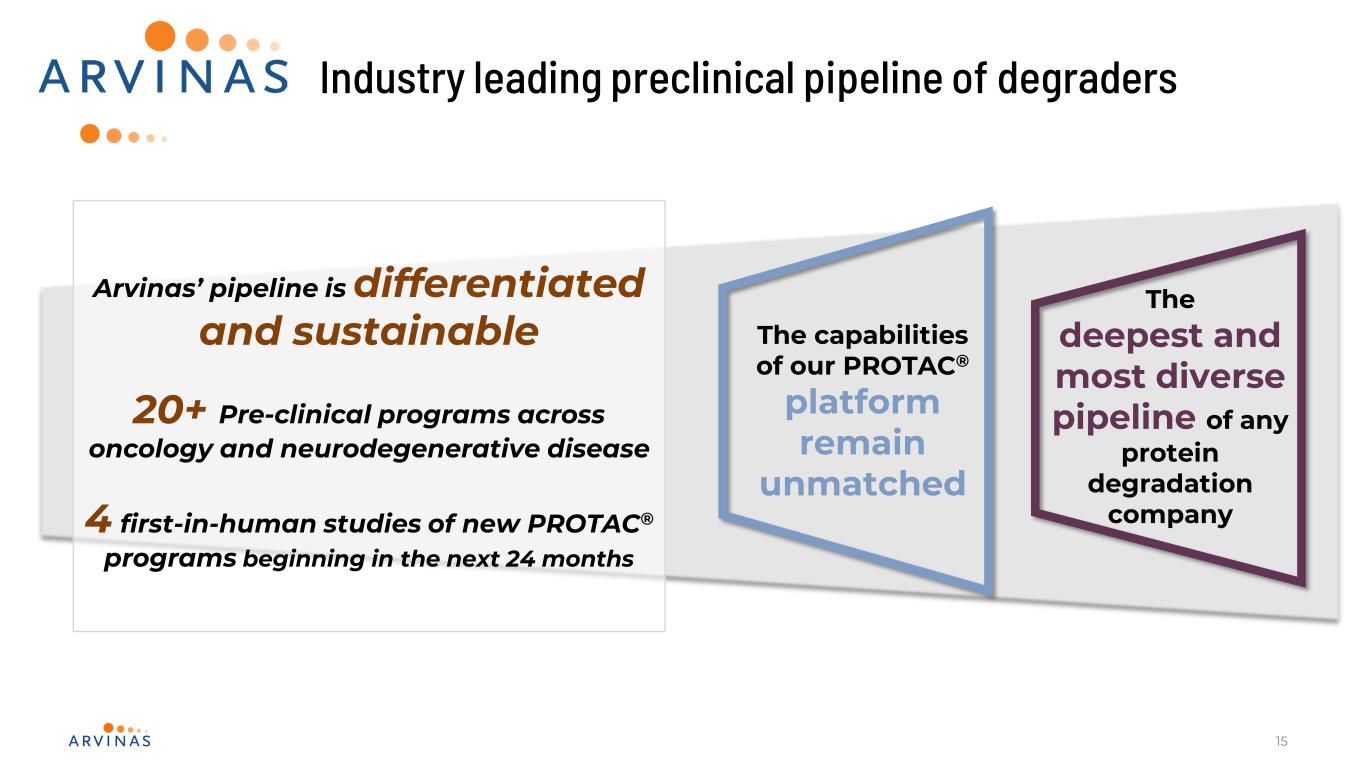 ARVINAS

Industry leading preclinical pipeline of degraders

Arvinas' pipeline is differentiated and sustainable

20+ Pre-clinical programs across oncology and neurodegenerative disease

4 first-in-human studies of new PROTAC® programs beginning in the next 24 months

The capabilities of our PROTAC® platform remain unmatched

The deepest and most diverse pipeline of any protein degradation company

ARVINAS

15